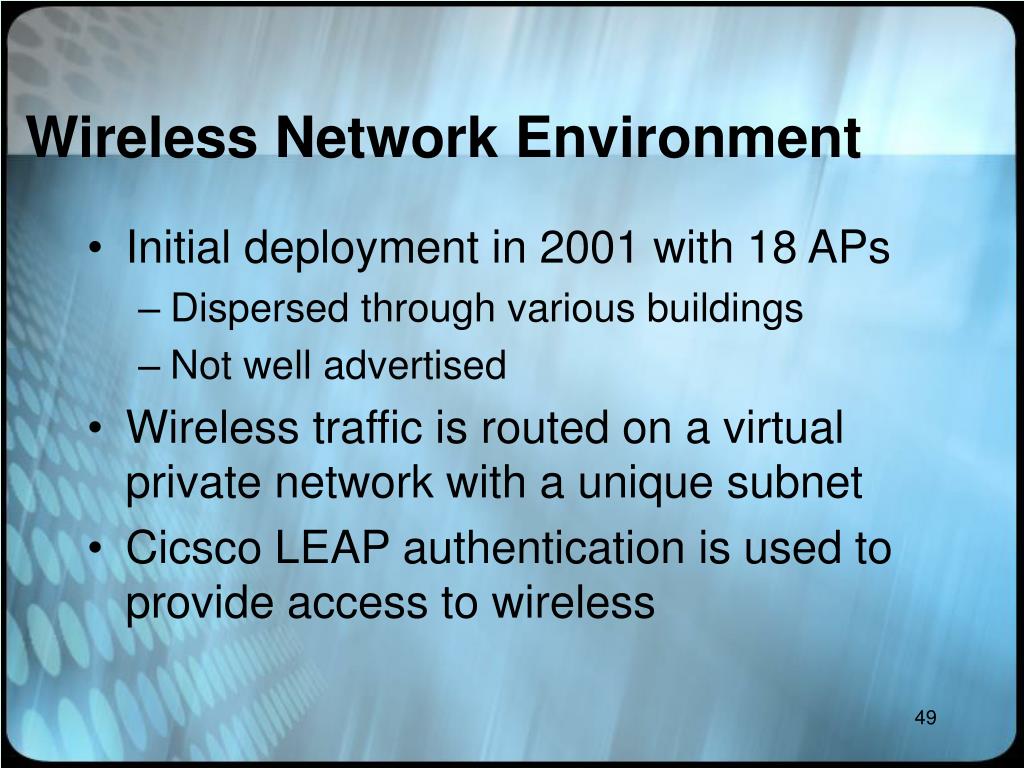 Wireless Network Environment

• Initial deployment in 2001 with 18 APs
  – Dispersed through various buildings
  – Not well advertised
• Wireless traffic is routed on a virtual private network with a unique subnet
• Cicsco LEAP authentication is used to provide access to wireless

49